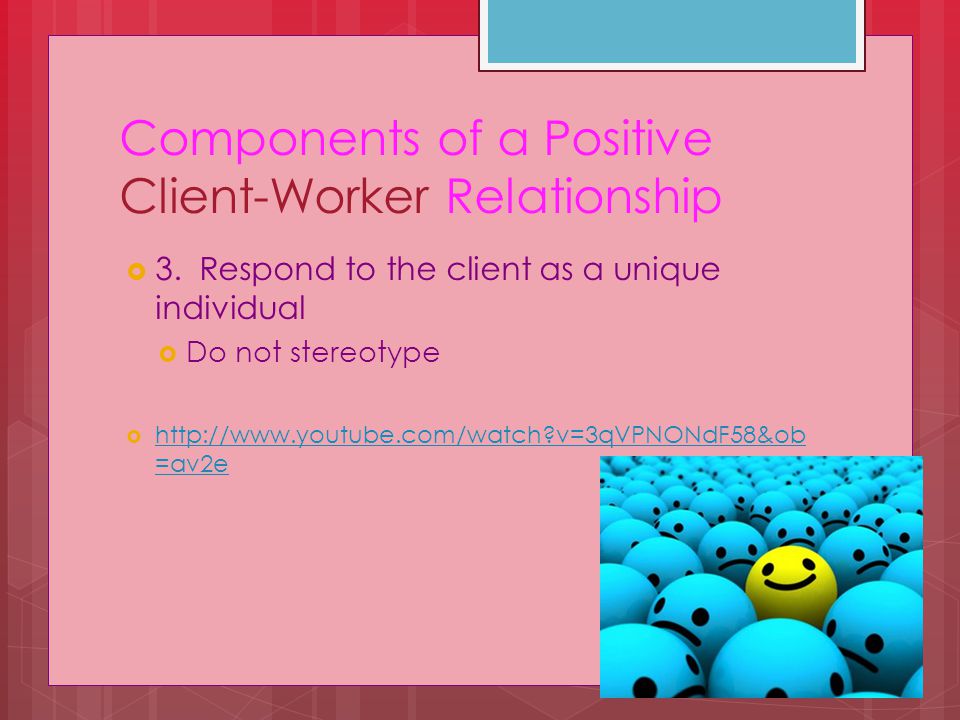 Components of a Positive Client-Worker Relationship

3. Respond to the client as a unique individual

Do not stereotype

http://www.youtube.com/watch?v=3qVPNONdF58&ob=av2e